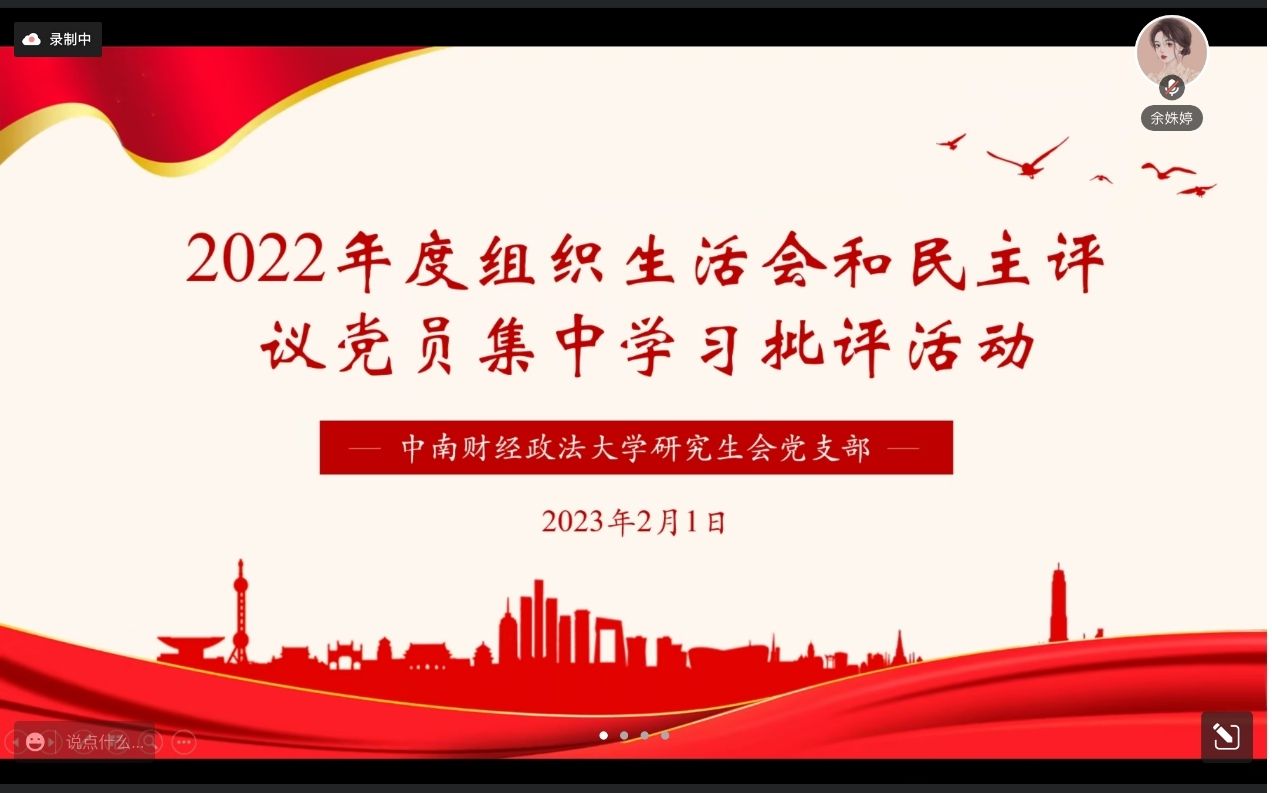 录制中

余姝婷

2022年度组织生活会和民主评议党员集中学习批评活动

— 中南财经政法大学研究生会党支部 —

2023年2月1日

说点什么...